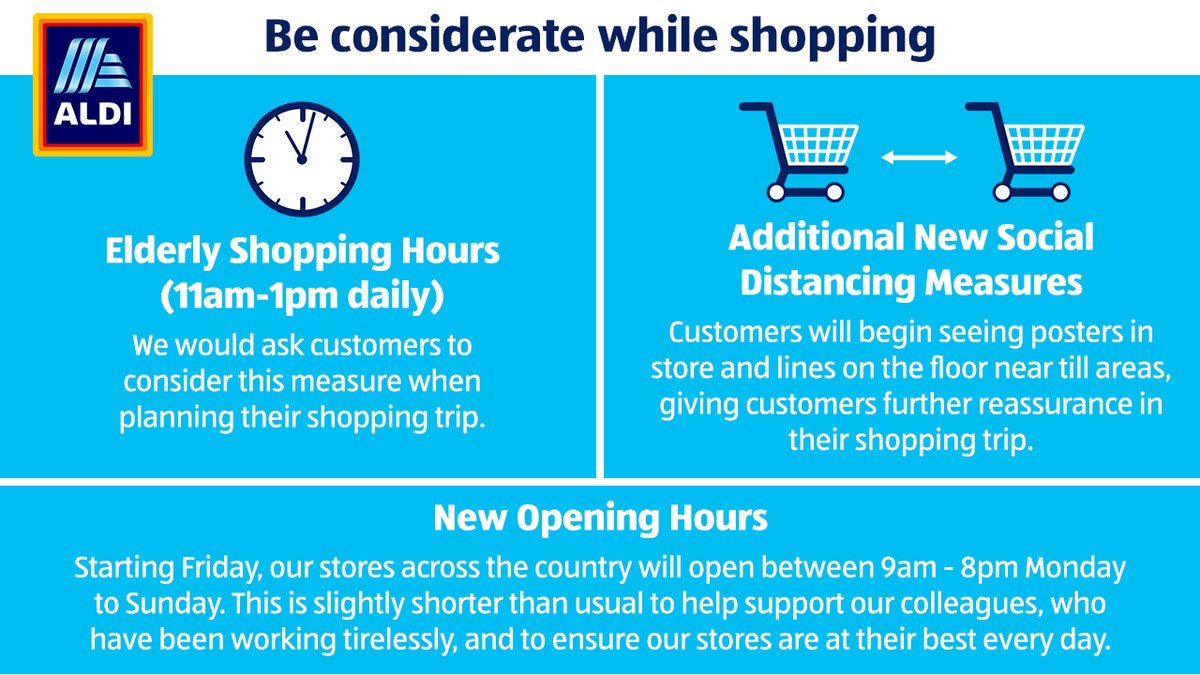 ALDI

Be considerate while shopping

Elderly Shopping Hours (11am-1pm daily)

We would ask customers to consider this measure when planning their shopping trip.

Additional New Social Distancing Measures

Customers will begin seeing posters in store and lines on the floor near till areas, giving customers further reassurance in their shopping trip.

New Opening Hours

Starting Friday, our stores across the country will open between 9am - 8pm Monday to Sunday. This is slightly shorter than usual to help support our colleagues, who have been working tirelessly, and to ensure our stores are at their best every day.